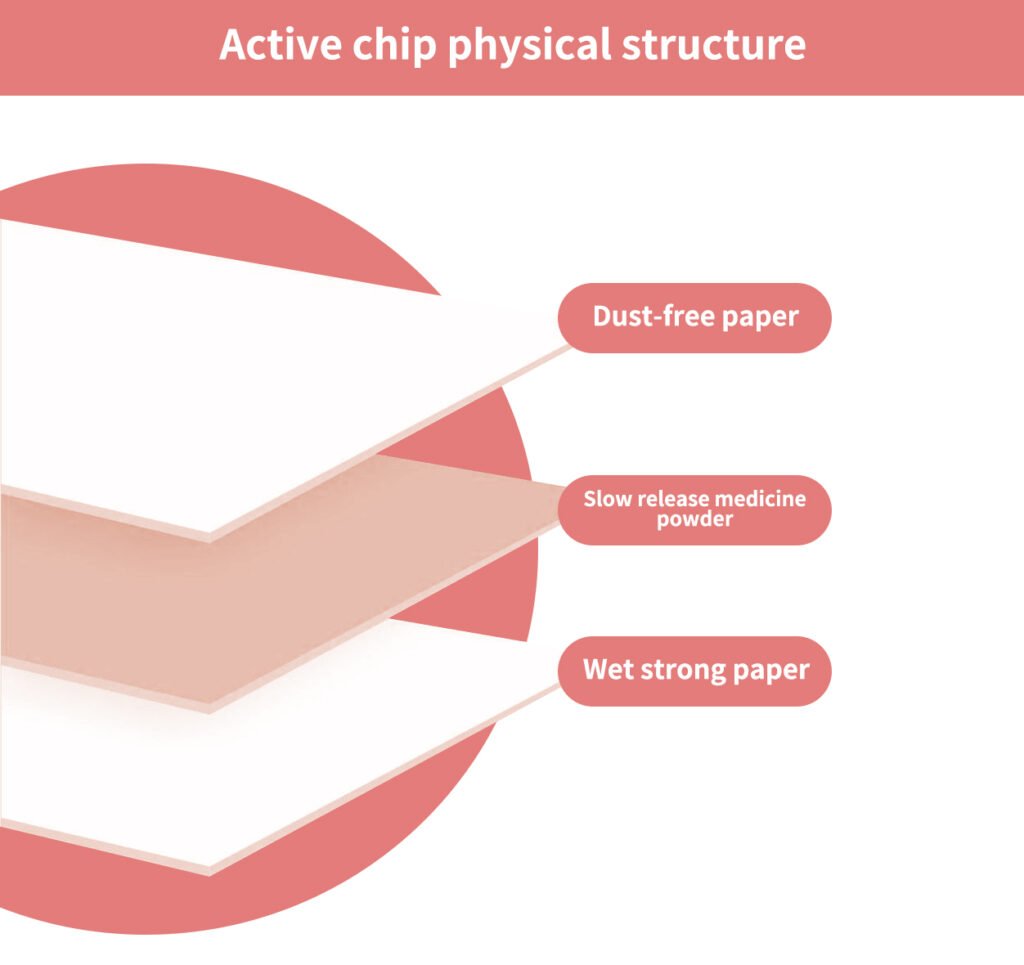 Active chip physical structure

Dust-free paper

Slow release medicine powder

Wet strong paper